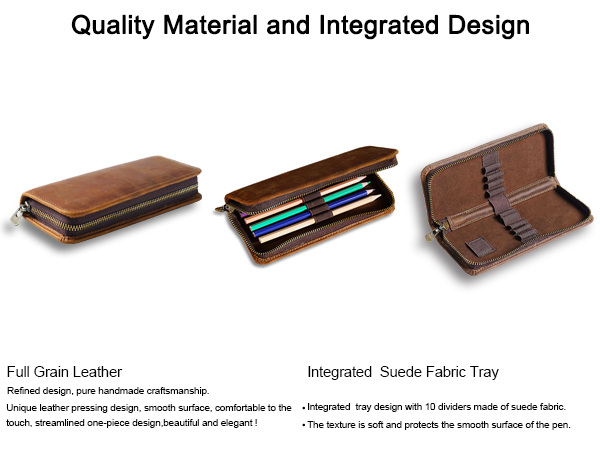 Quality Material and Integrated Design

Full Grain Leather

Refined design, pure handmade craftsmanship.

Unique leather pressing design, smooth surface, comfortable to the touch, streamlined one-piece design,beautiful and elegant !

Integrated Suede Fabric Tray

• Integrated tray design with 10 dividers made of suede fabric.

• The texture is soft and protects the smooth surface of the pen.